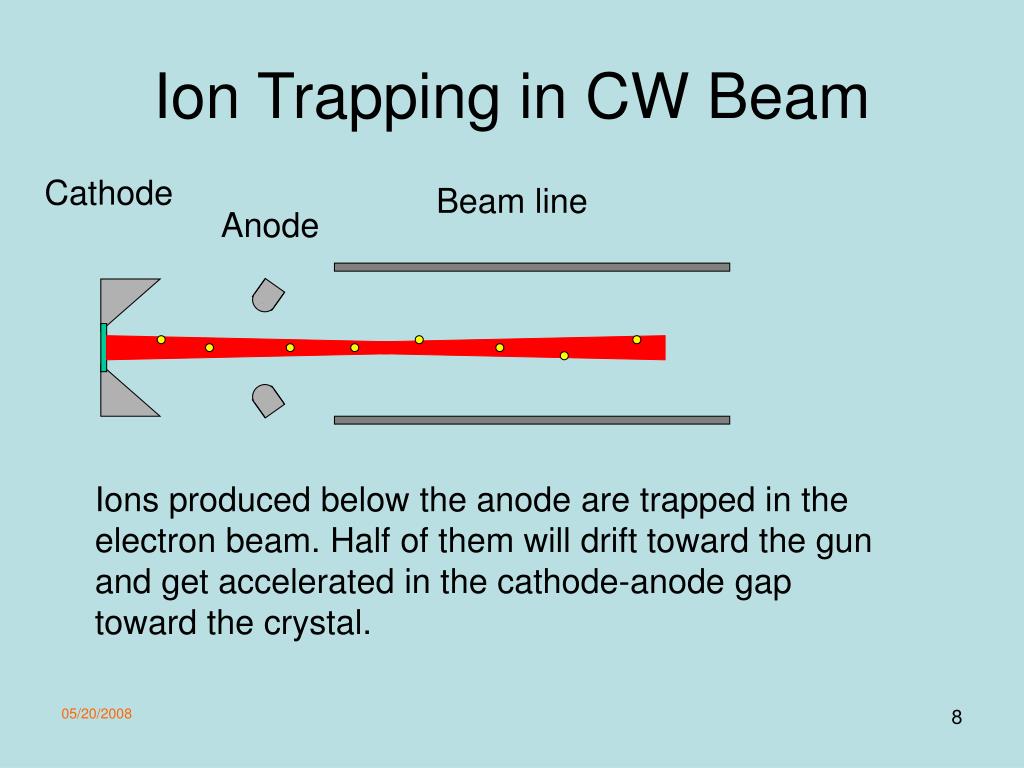 Ion Trapping in CW Beam

Cathode

Anode

Beam line

Ions produced below the anode are trapped in the electron beam. Half of them will drift toward the gun and get accelerated in the cathode-anode gap toward the crystal.

05/20/2008

8